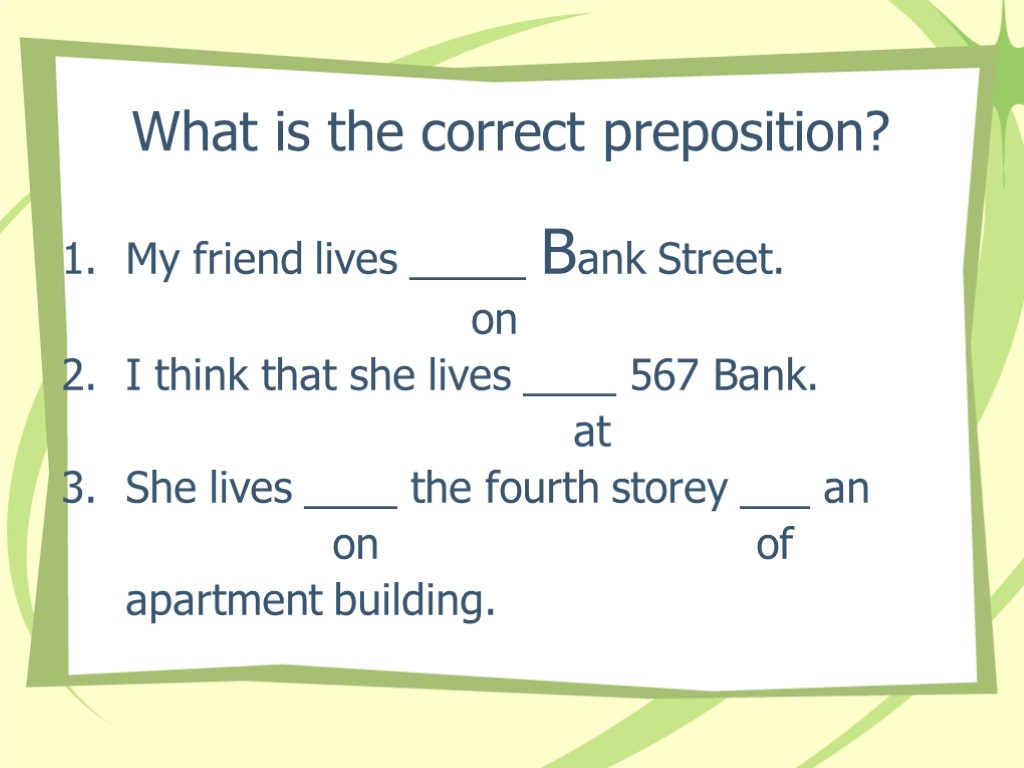 What is the correct preposition?

1. My friend lives _____ Bank Street.
on
2. I think that she lives ____ 567 Bank.
at
3. She lives ____ the fourth storey ___ an
on of
apartment building.